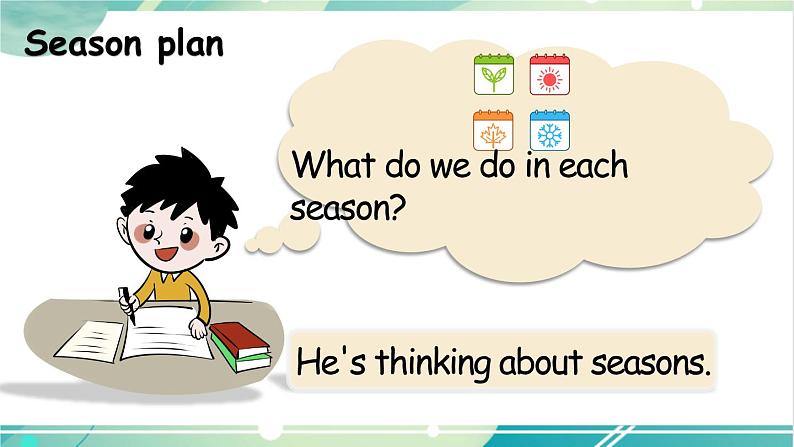 Season plan

What do we do in each season?

He's thinking about seasons.